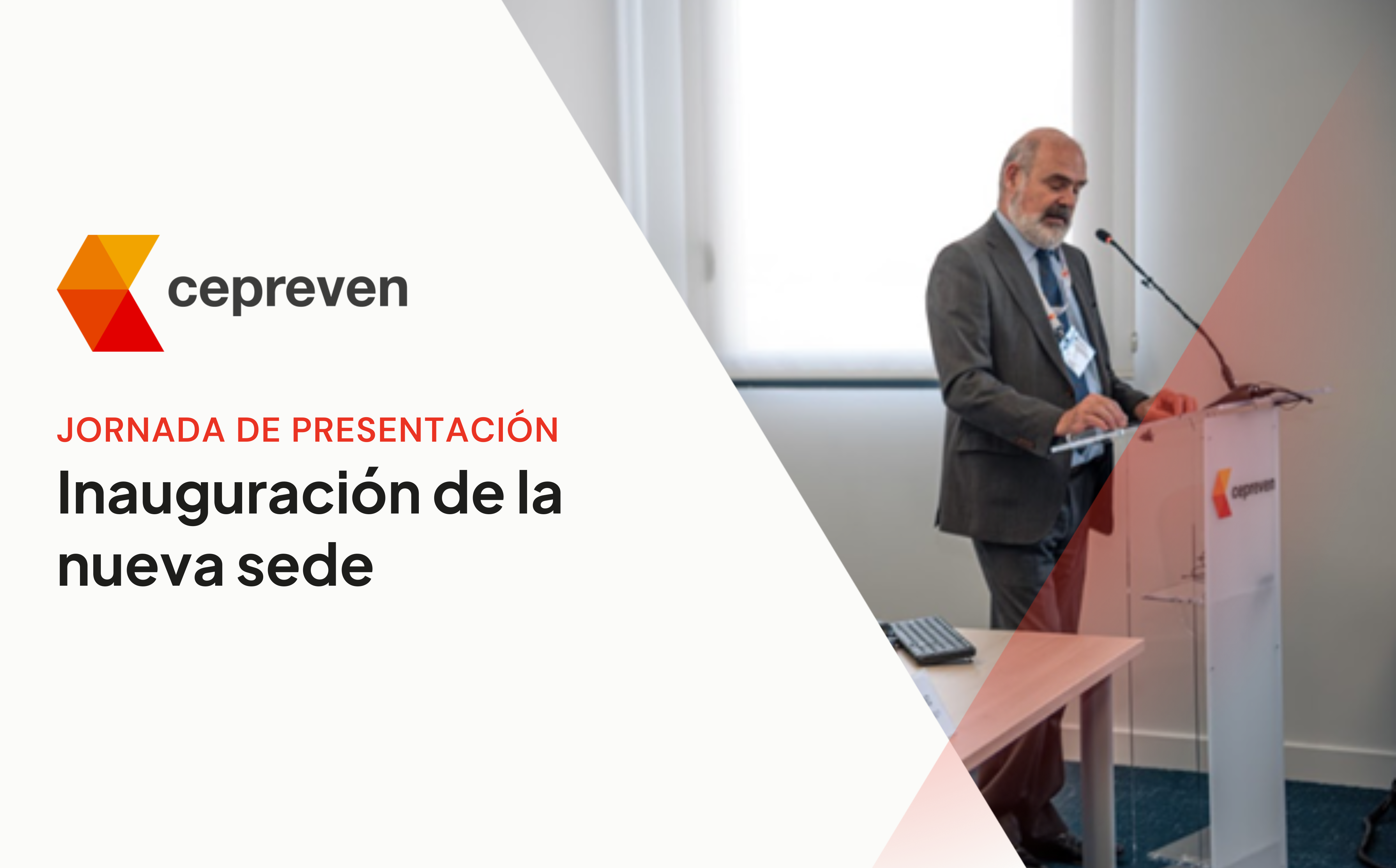 cepreven

JORNADA DE PRESENTACIÓN

Inauguración de la nueva sede

cepreven